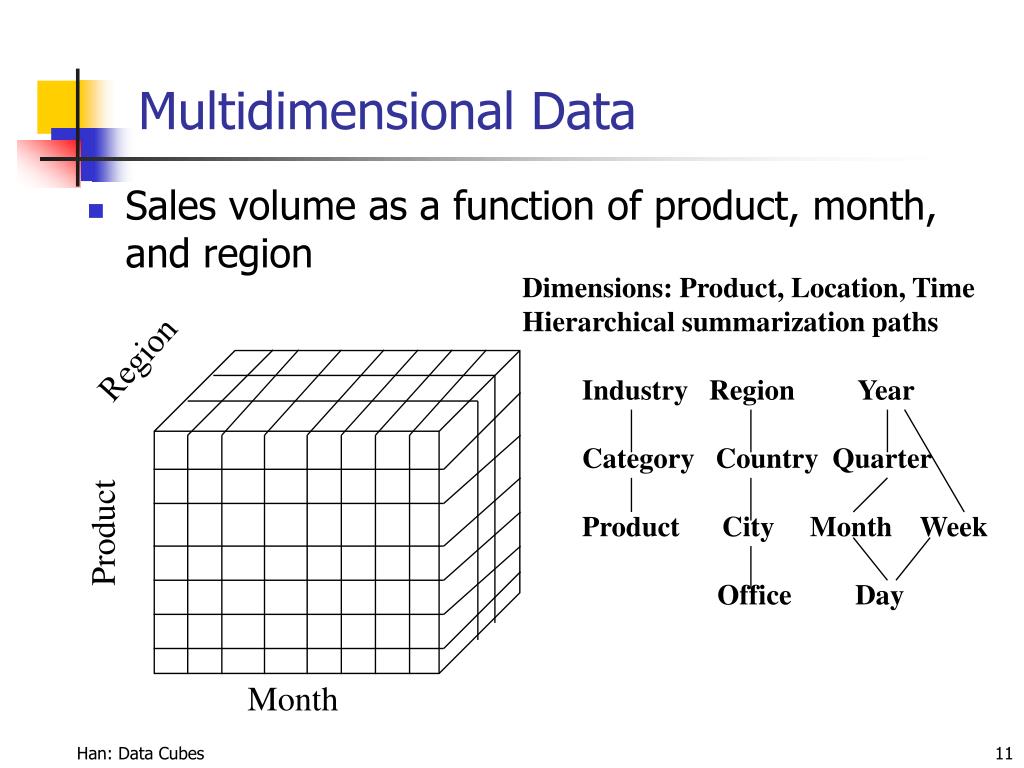 Multidimensional Data

Sales volume as a function of product, month, and region

Dimensions: Product, Location, Time
Hierarchical summarization paths

Region

Product

Month

Industry Region Year

Category Country Quarter

Product City Month Week

Office Day

Han: Data Cubes

11